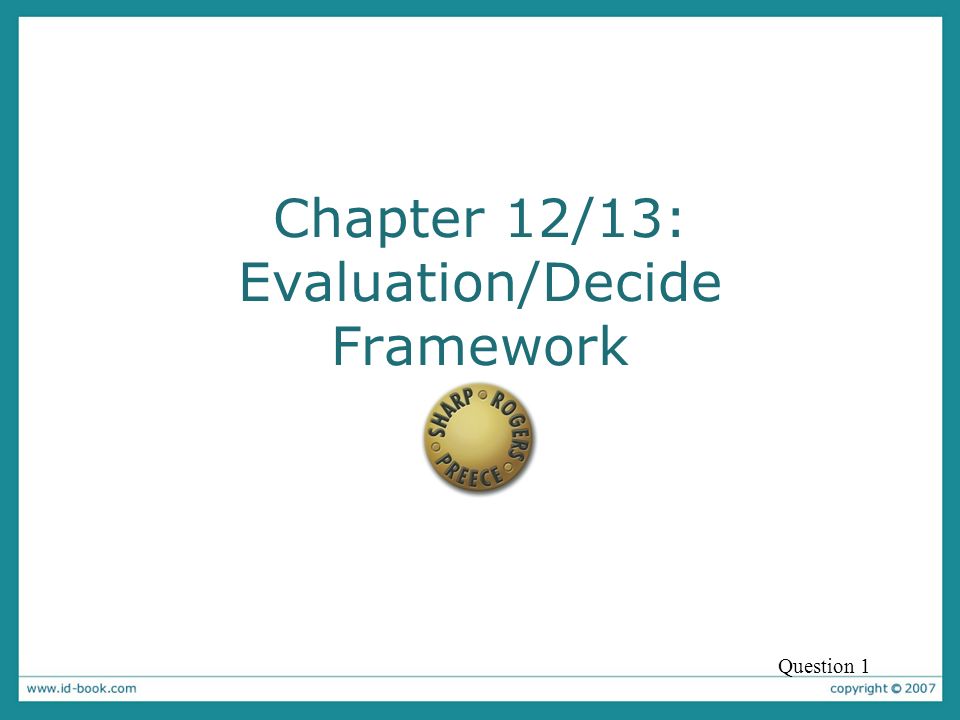 Chapter 12/13: Evaluation/Decide Framework

SHARP ROGERS PREECE

Question 1

www.id-book.com

copyright © 2007